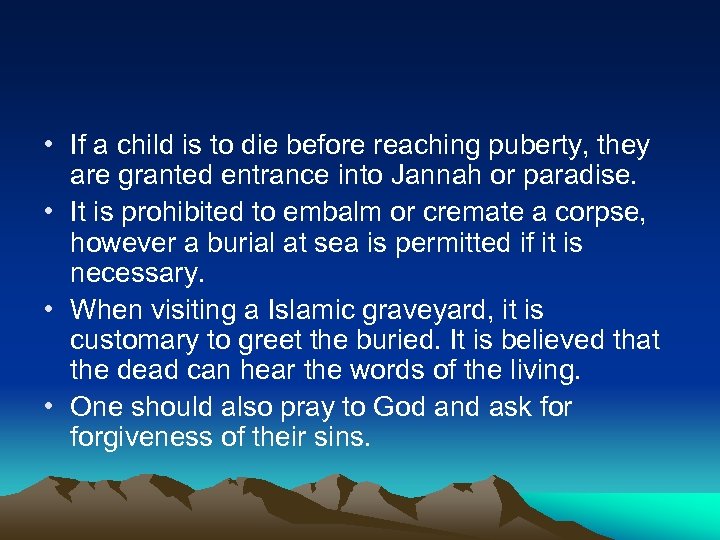 • If a child is to die before reaching puberty, they are granted entrance into Jannah or paradise.
• It is prohibited to embalm or cremate a corpse, however a burial at sea is permitted if it is necessary.
• When visiting a Islamic graveyard, it is customary to greet the buried. It is believed that the dead can hear the words of the living.
• One should also pray to God and ask for forgiveness of their sins.